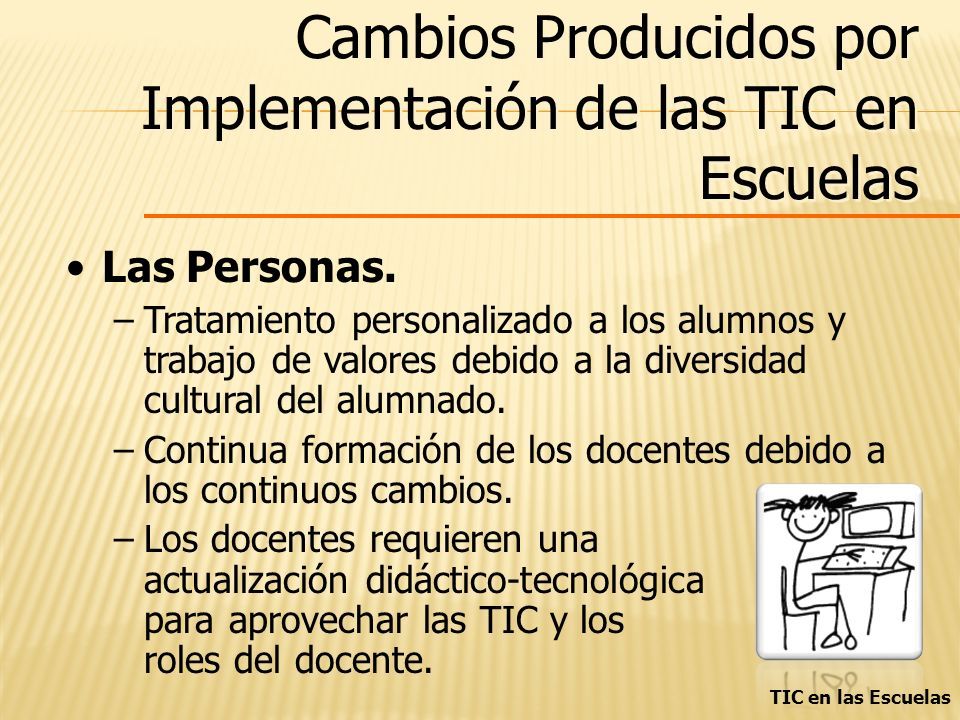 Cambios Producidos por Implementación de las TIC en Escuelas

• Las Personas.
– Tratamiento personalizado a los alumnos y trabajo de valores debido a la diversidad cultural del alumnado.
– Continua formación de los docentes debido a los continuos cambios.
– Los docentes requieren una actualización didáctico-tecnológica para aprovechar las TIC y los roles del docente.

TIC en las Escuelas